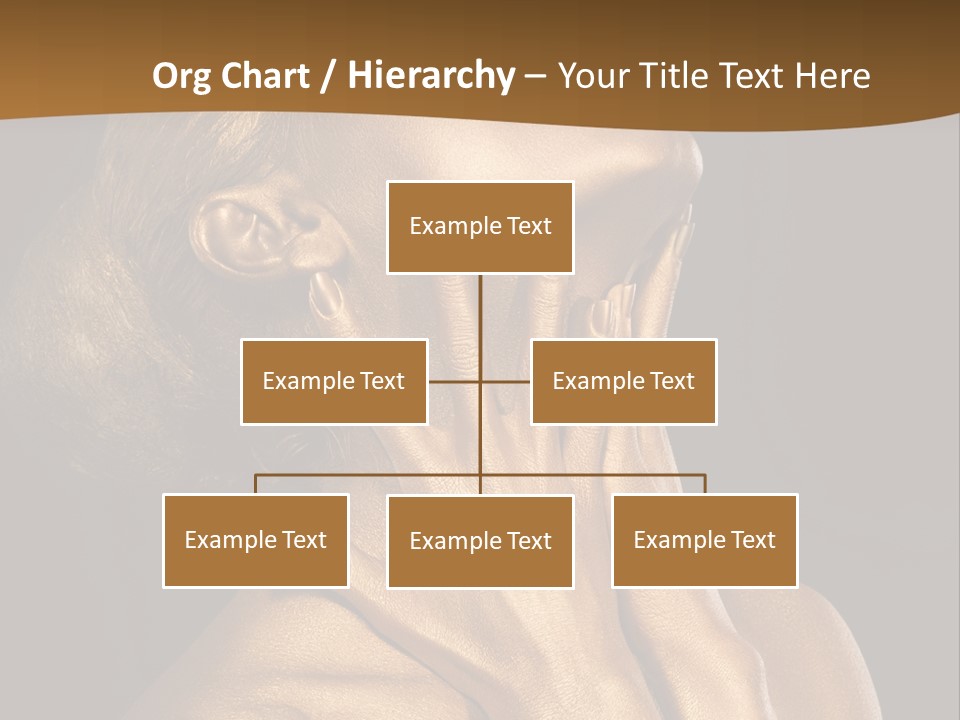 Org Chart / Hierarchy – Your Title Text Here

Example Text

Example Text

Example Text

Example Text

Example Text

Example Text